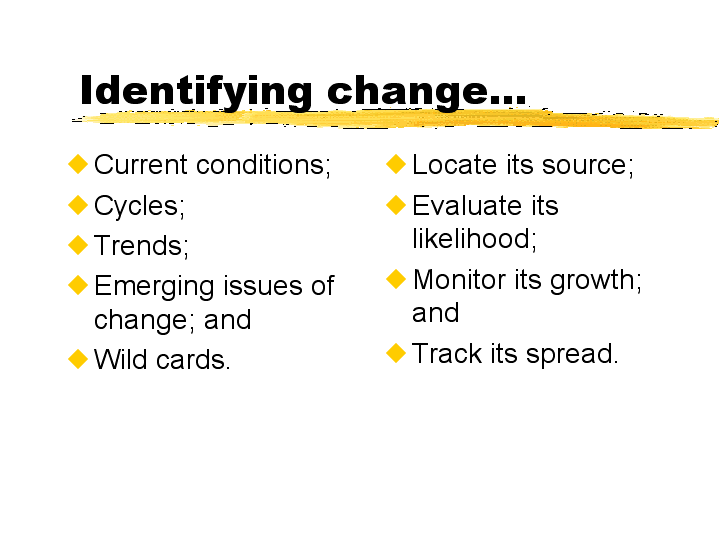 Identifying change...

◆ Current conditions;
◆ Cycles;
◆ Trends;
◆ Emerging issues of change; and
◆ Wild cards.

◆ Locate its source;
◆ Evaluate its likelihood;
◆ Monitor its growth; and
◆ Track its spread.